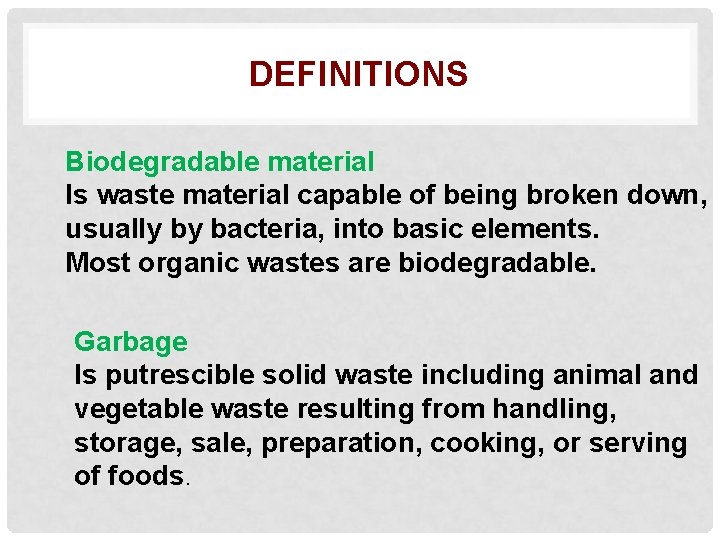 DEFINITIONS

Biodegradable material
Is waste material capable of being broken down, usually by bacteria, into basic elements.
Most organic wastes are biodegradable.

Garbage
Is putrescible solid waste including animal and vegetable waste resulting from handling, storage, sale, preparation, cooking, or serving of foods.